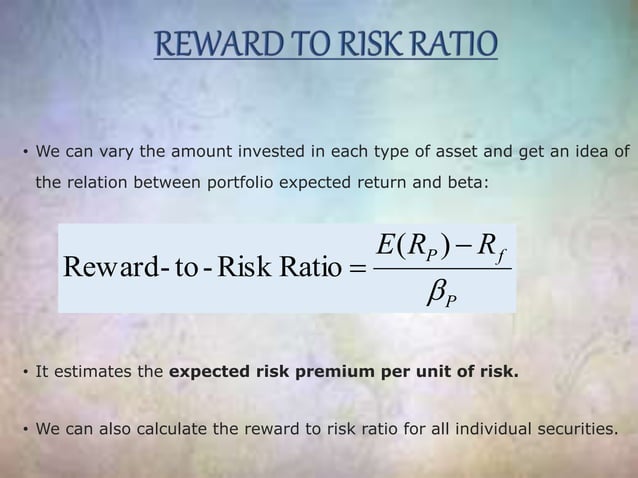 REWARD TO RISK RATIO

• We can vary the amount invested in each type of asset and get an idea of the relation between portfolio expected return and beta:

$\text{Reward-to-Risk Ratio} = \frac{E(R_P) - R_f}{\beta_P}$

• It estimates the **expected risk premium per unit of risk.**

• We can also calculate the reward to risk ratio for all individual securities.